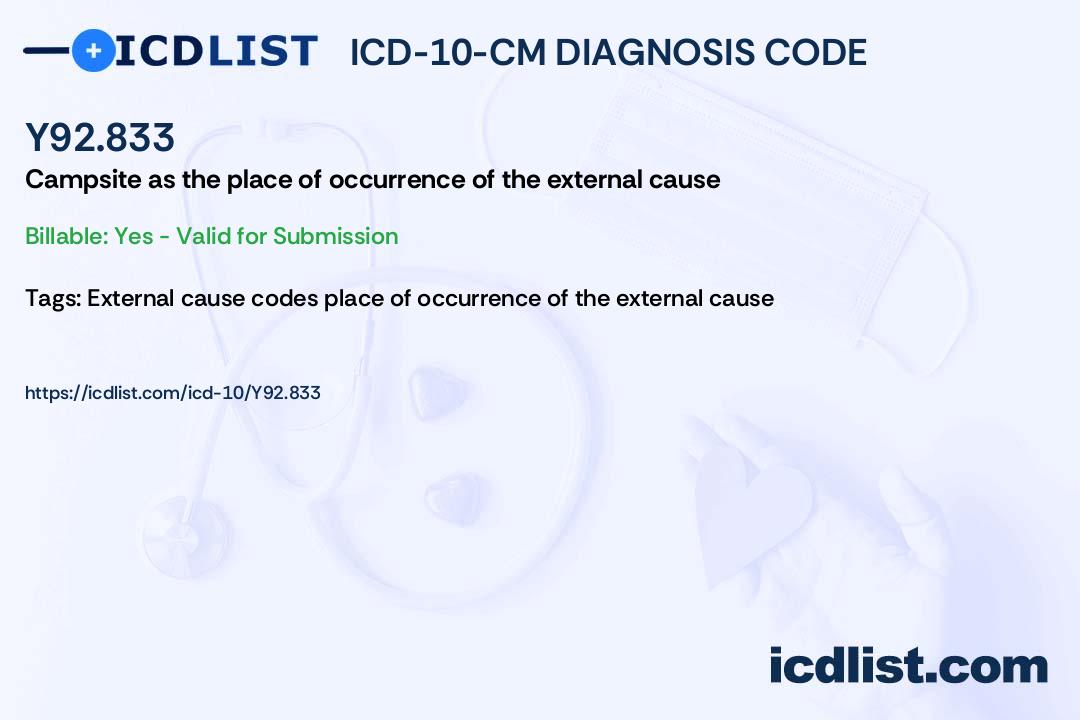 ICDLIST ICD-10-CM DIAGNOSIS CODE

Y92.833

Campsite as the place of occurrence of the external cause

Billable: Yes - Valid for Submission

Tags: External cause codes place of occurrence of the external cause

https://icdlist.com/icd-10/Y92.833

icdlist.com